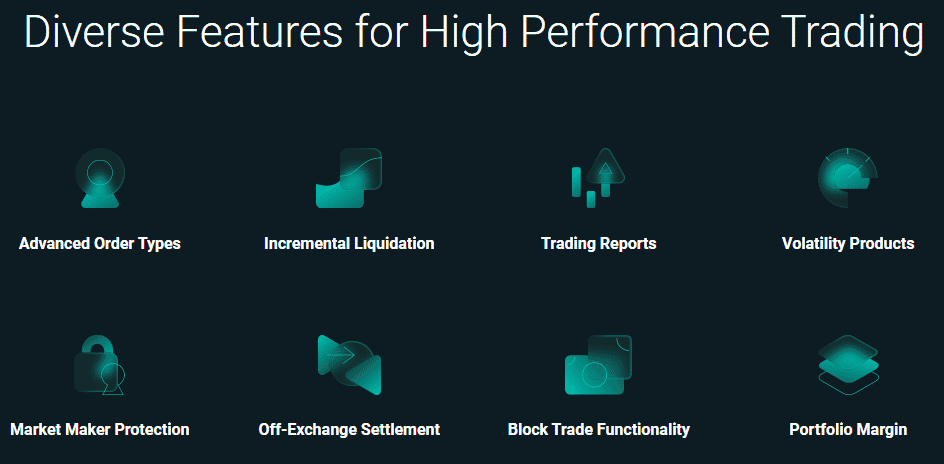 Diverse Features for High Performance Trading

Advanced Order Types

Incremental Liquidation

Trading Reports

Volatility Products

Market Maker Protection

Off-Exchange Settlement

Block Trade Functionality

Portfolio Margin